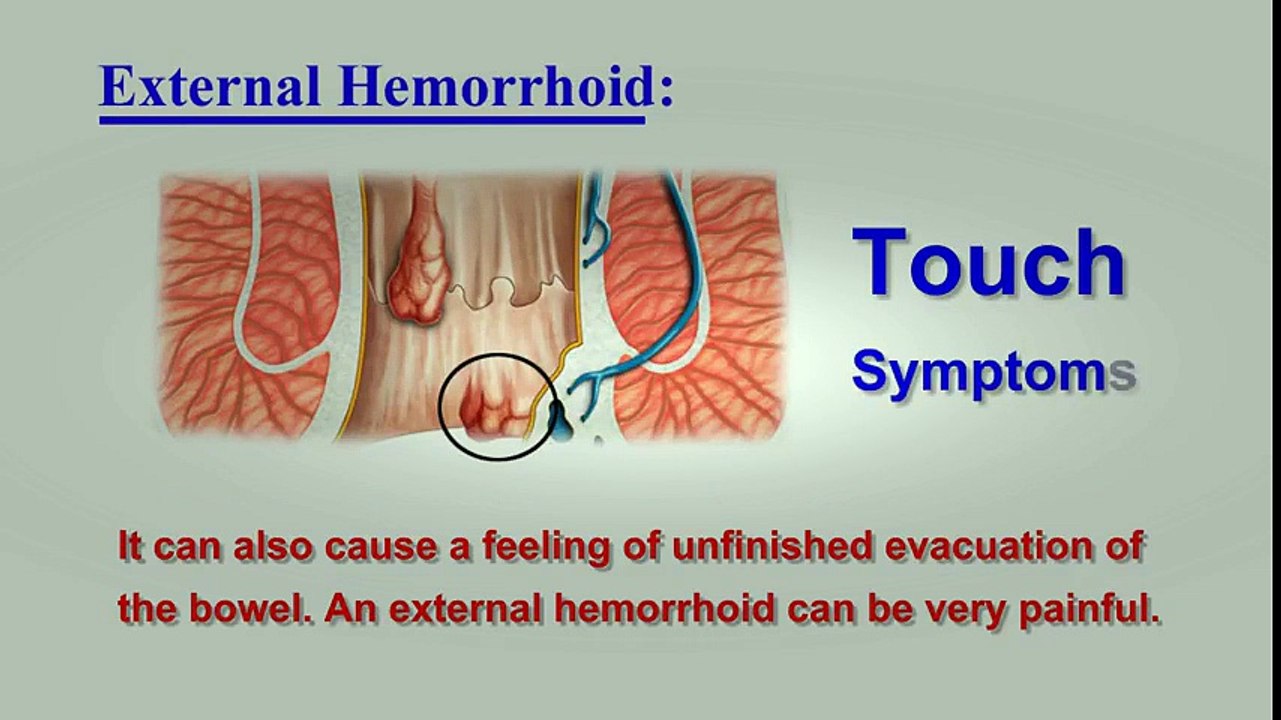 External Hemorrhoid:

Touch

Symptoms

It can also cause a feeling of unfinished evacuation of the bowel. An external hemorrhoid can be very painful.